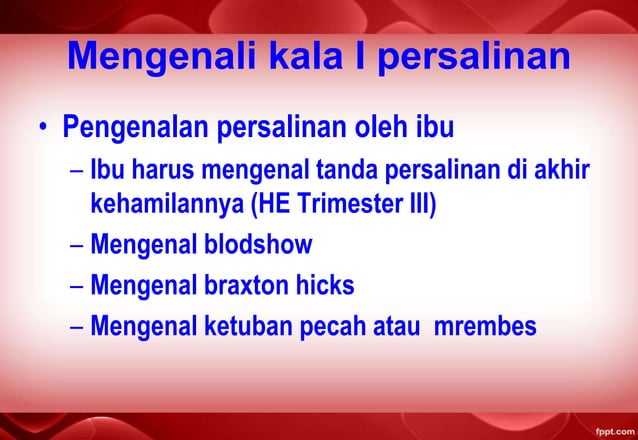 Mengenali kala I persalinan

• Pengenalan persalinan oleh ibu
– Ibu harus mengenal tanda persalinan di akhir kehamilannya (HE Trimester III)
– Mengenal blodshow
– Mengenal braxton hicks
– Mengenal ketuban pecah atau mrembes

fppt.com